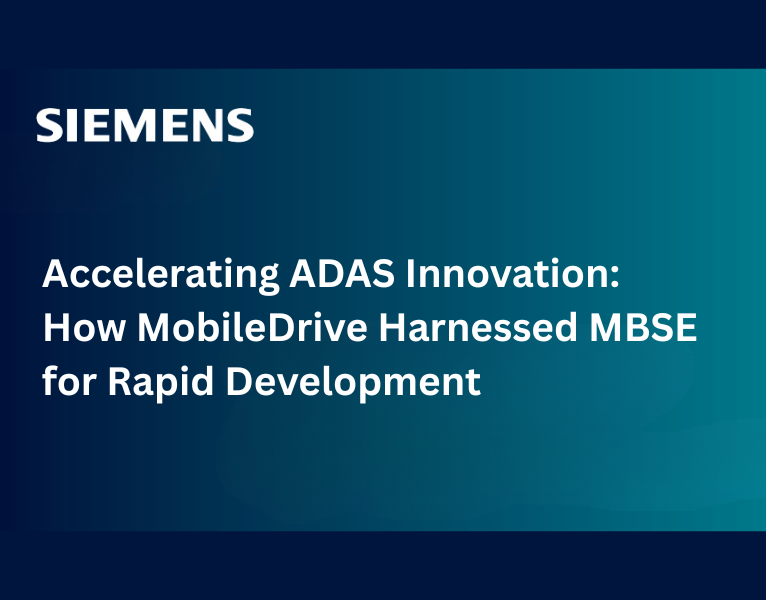 SIEMENS

Accelerating ADAS Innovation: How MobileDrive Harnessed MBSE for Rapid Development